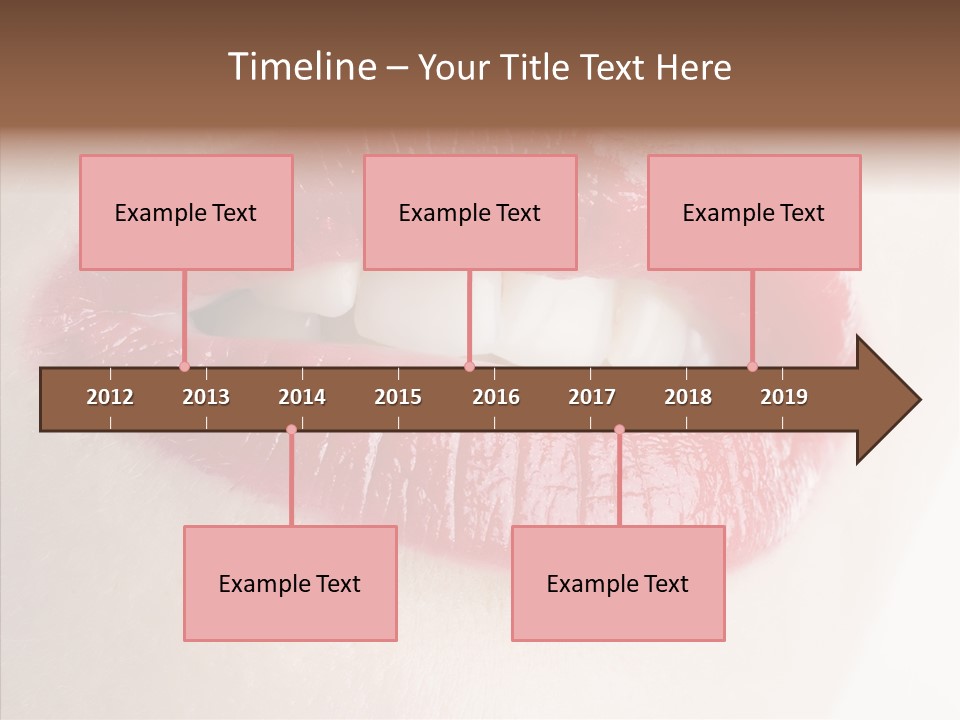 Timeline – Your Title Text Here

Example Text

Example Text

Example Text

2012 2013 2014 2015 2016 2017 2018 2019

Example Text

Example Text